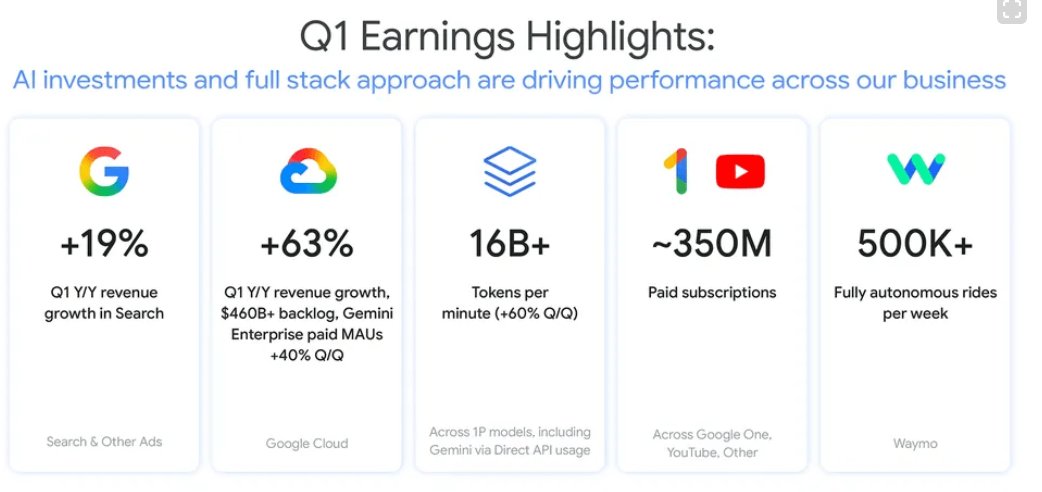 Q1 Earnings Highlights:

AI investments and full stack approach are driving performance across our business

+19%

Q1 Y/Y revenue growth in Search

Search & Other Ads

+63%

Q1 Y/Y revenue growth, $460B+ backlog, Gemini Enterprise paid MAUs +40% Q/Q

Google Cloud

16B+

Tokens per minute (+60% Q/Q)

Across 1P models, including Gemini via Direct API usage

~350M

Paid subscriptions

Across Google One, YouTube, Other

500K+

Fully autonomous rides per week

Waymo